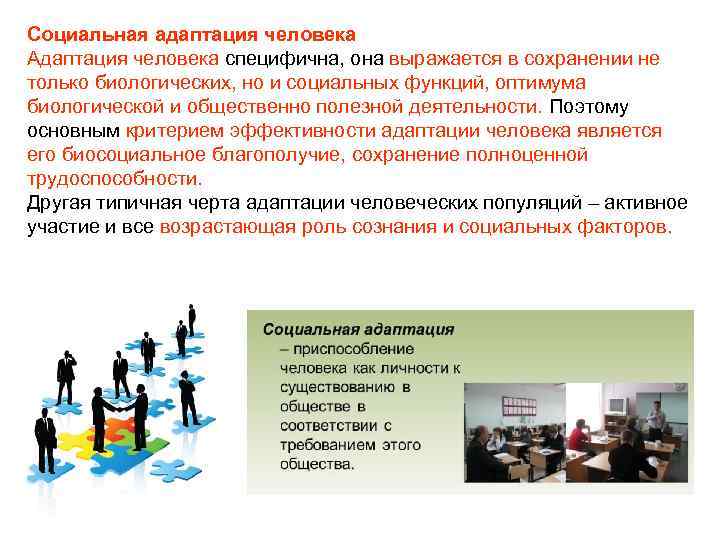 Социальная адаптация человека
Адаптация человека специфична, она выражается в сохранении не только биологических, но и социальных функций, оптимума биологической и общественно полезной деятельности. Поэтому основным критерием эффективности адаптации человека является его биосоциальное благополучие, сохранение полноценной трудоспособности.
Другая типичная черта адаптации человеческих популяций – активное участие и все возрастающая роль сознания и социальных факторов.

Социальная адаптация – приспособление человека как личности к существованию в обществе в соответствии с требованием этого общества.